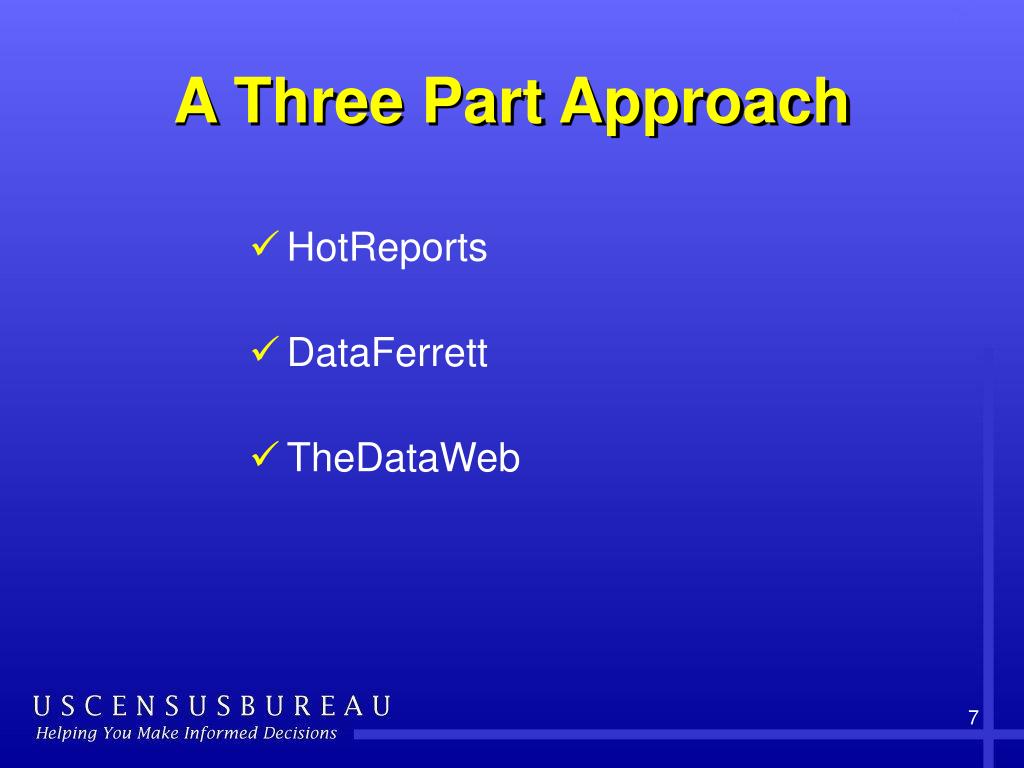 A Three Part Approach

✓ HotReports

✓ DataFerrett

✓ TheDataWeb

USCENSUSBUREAU
Helping You Make Informed Decisions

7